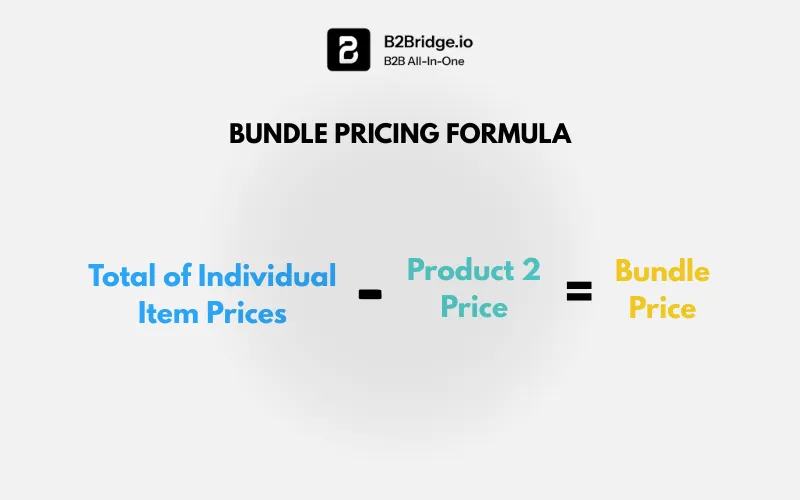 B2Bridge.io
B2B All-In-One

BUNDLE PRICING FORMULA

Total of Individual Item Prices - Product 2 Price = Bundle Price